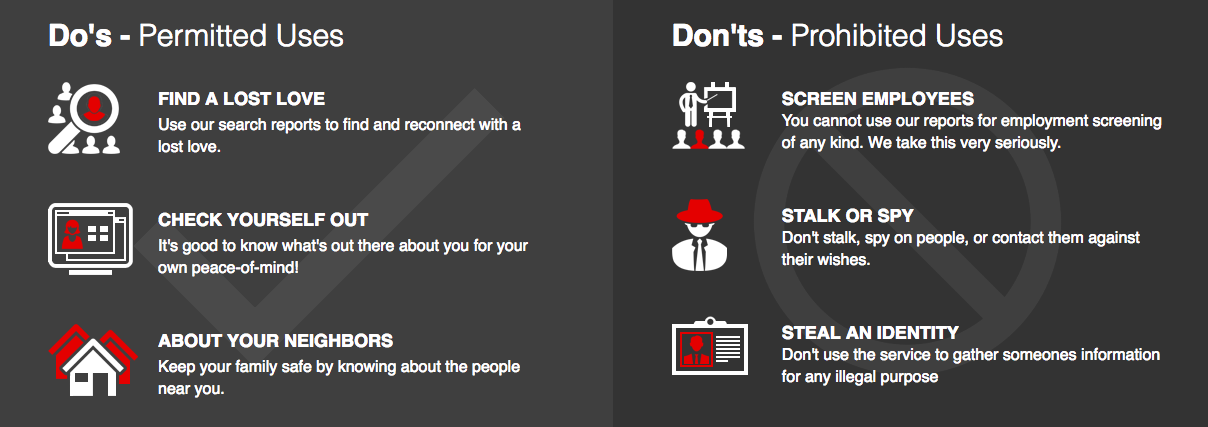 Do's - Permitted Uses

FIND A LOST LOVE
Use our search reports to find and reconnect with a lost love.

CHECK YOURSELF OUT
It's good to know what's out there about you for your own peace-of-mind!

ABOUT YOUR NEIGHBORS
Keep your family safe by knowing about the people near you.

Don'ts - Prohibited Uses

SCREEN EMPLOYEES
You cannot use our reports for employment screening of any kind. We take this very seriously.

STALK OR SPY
Don't stalk, spy on people, or contact them against their wishes.

STEAL AN IDENTITY
Don't use the service to gather someones information for any illegal purpose